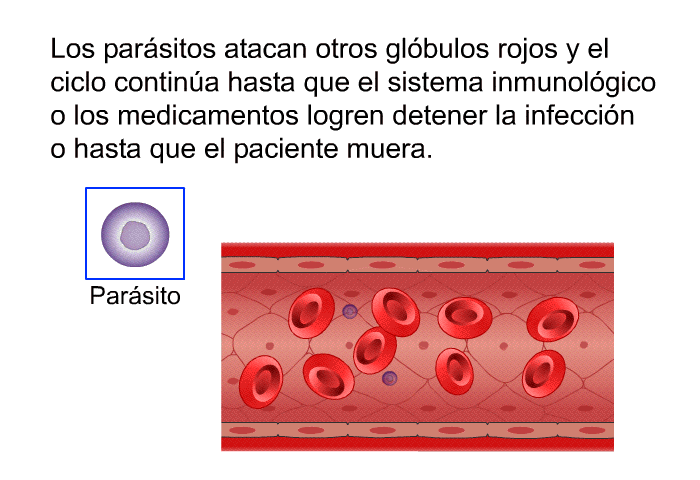 Los parásitos atacan otros glóbulos rojos y el ciclo continúa hasta que el sistema inmunológico o los medicamentos logren detener la infección o hasta que el paciente muera.

Parásito